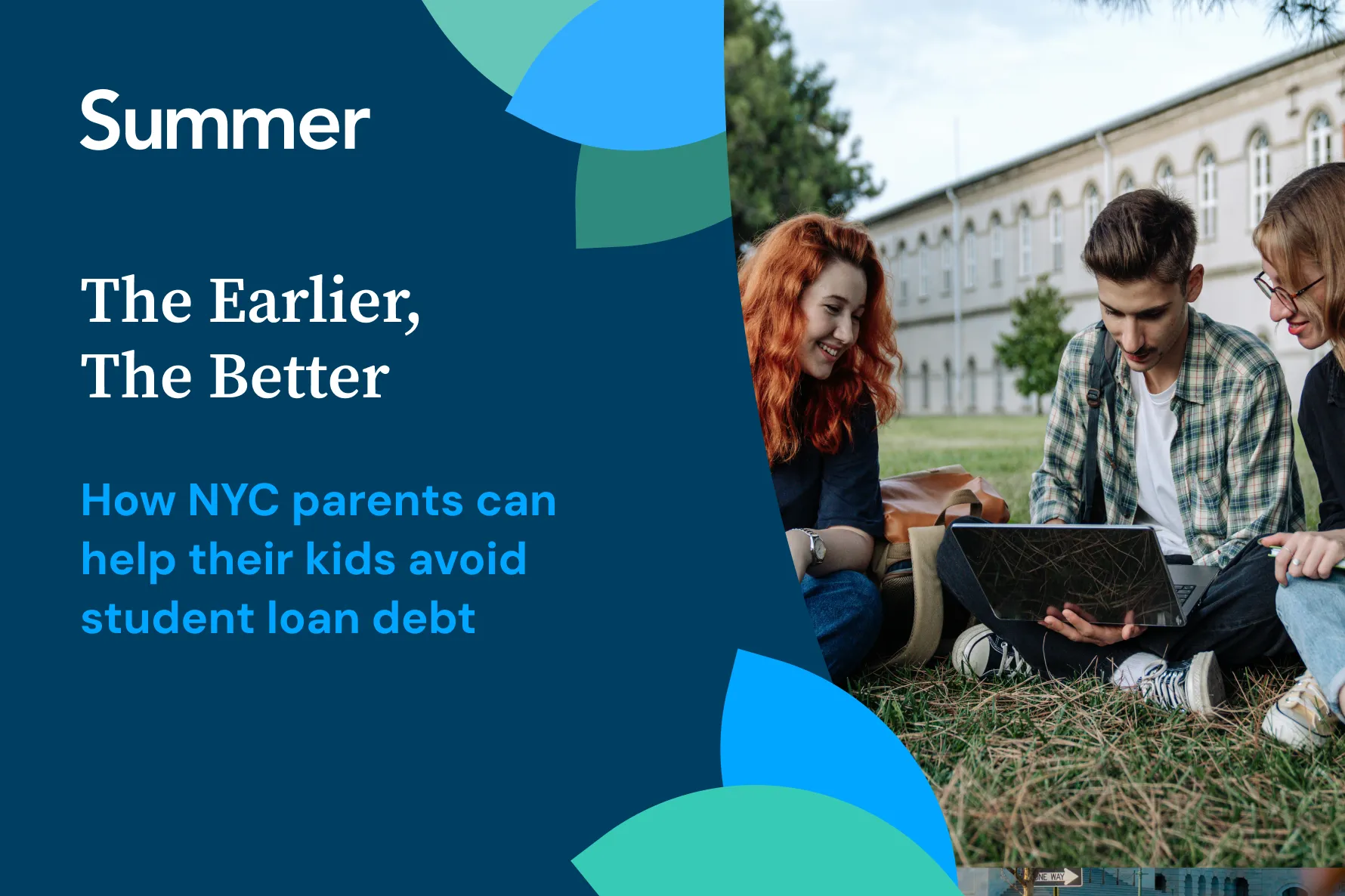 Summer

The Earlier,
The Better

How NYC parents can help their kids avoid student loan debt

ONE WAY